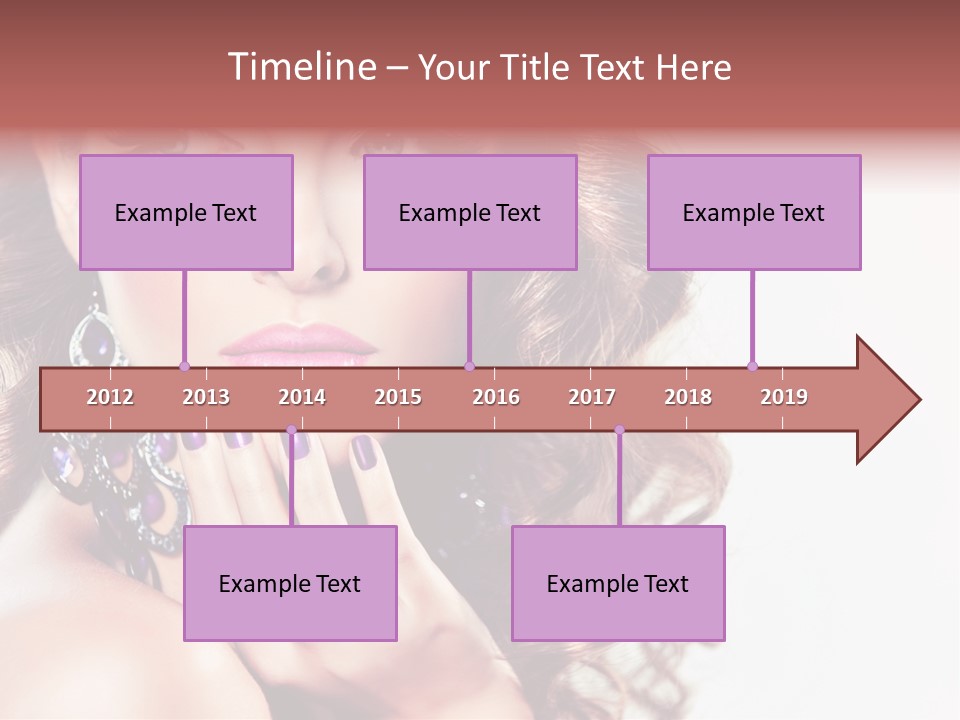 Timeline – Your Title Text Here

Example Text

Example Text

Example Text

2012 2013 2014 2015 2016 2017 2018 2019

Example Text

Example Text